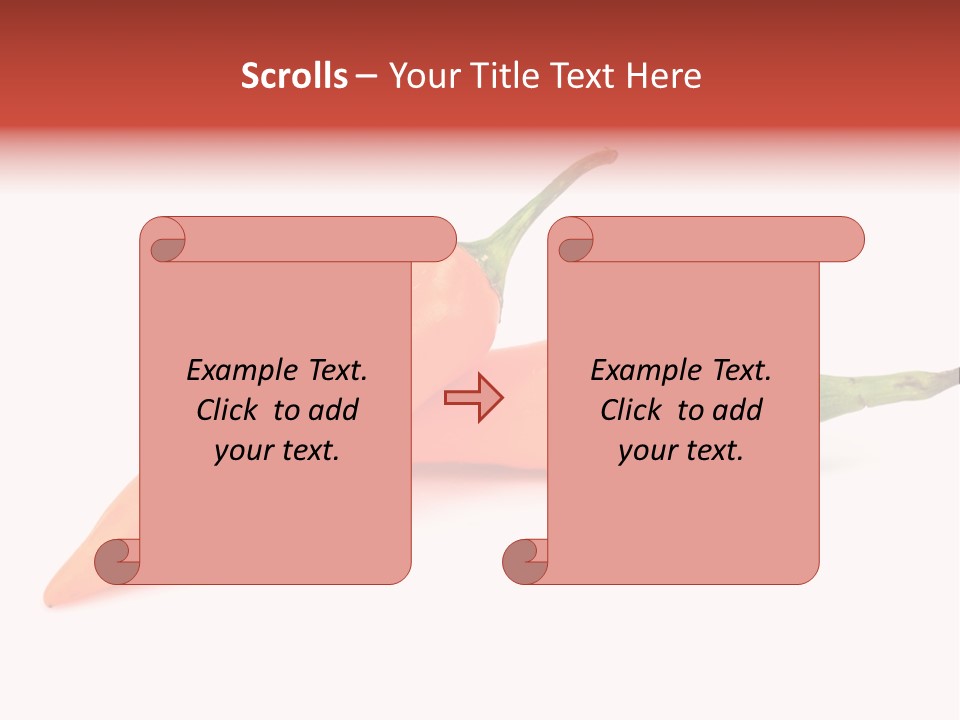 Scrolls – Your Title Text Here

Example Text. Click to add your text.

Example Text. Click to add your text.